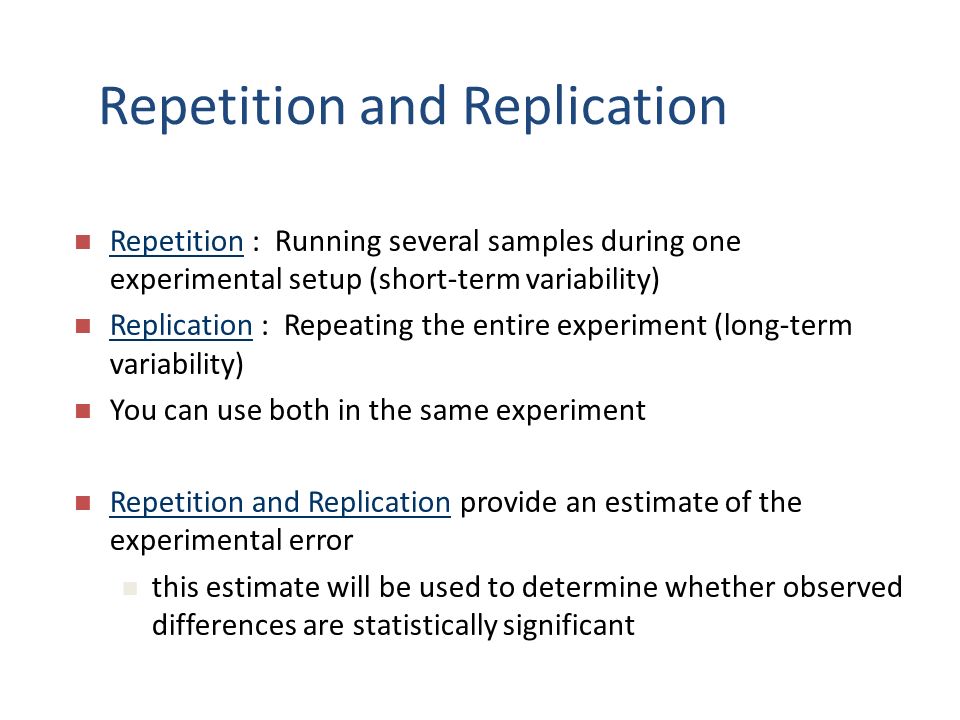 Repetition and Replication

Repetition : Running several samples during one experimental setup (short-term variability)

Replication : Repeating the entire experiment (long-term variability)

You can use both in the same experiment

Repetition and Replication provide an estimate of the experimental error

this estimate will be used to determine whether observed differences are statistically significant